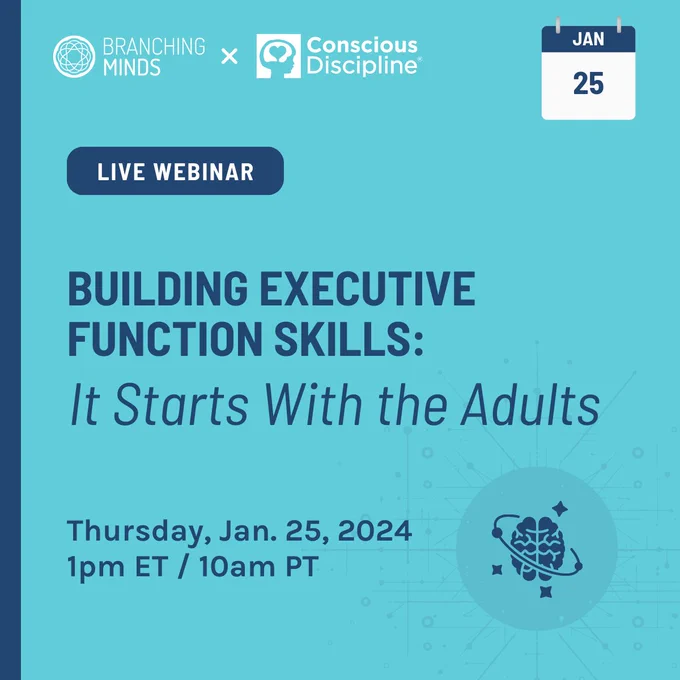 BRANCHING MINDS × Conscious Discipline®

JAN
25

LIVE WEBINAR

BUILDING EXECUTIVE FUNCTION SKILLS:
It Starts With the Adults

Thursday, Jan. 25, 2024
1pm ET / 10am PT